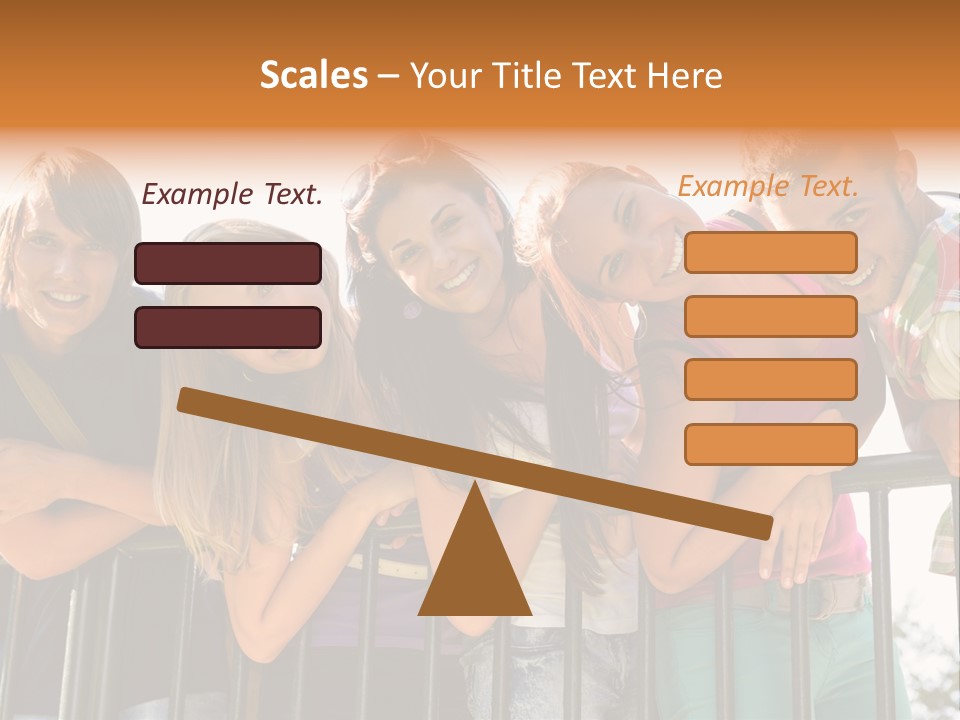 Scales – Your Title Text Here

Example Text.

Example Text.